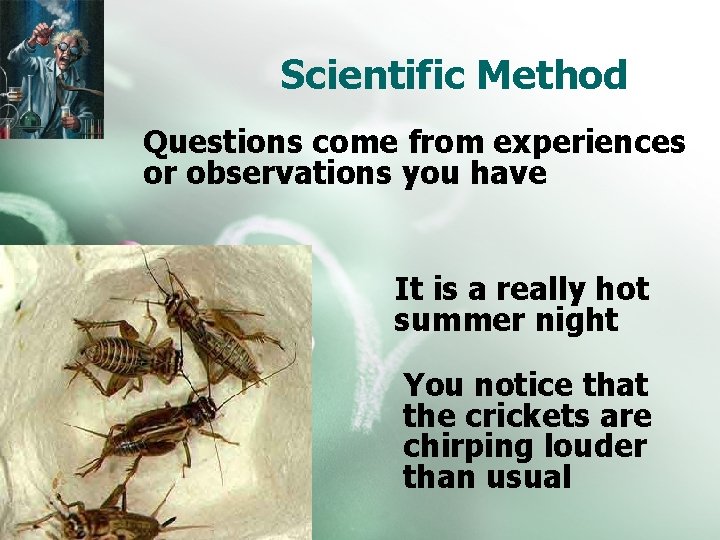 Scientific Method

Questions come from experiences or observations you have

It is a really hot summer night

You notice that the crickets are chirping louder than usual